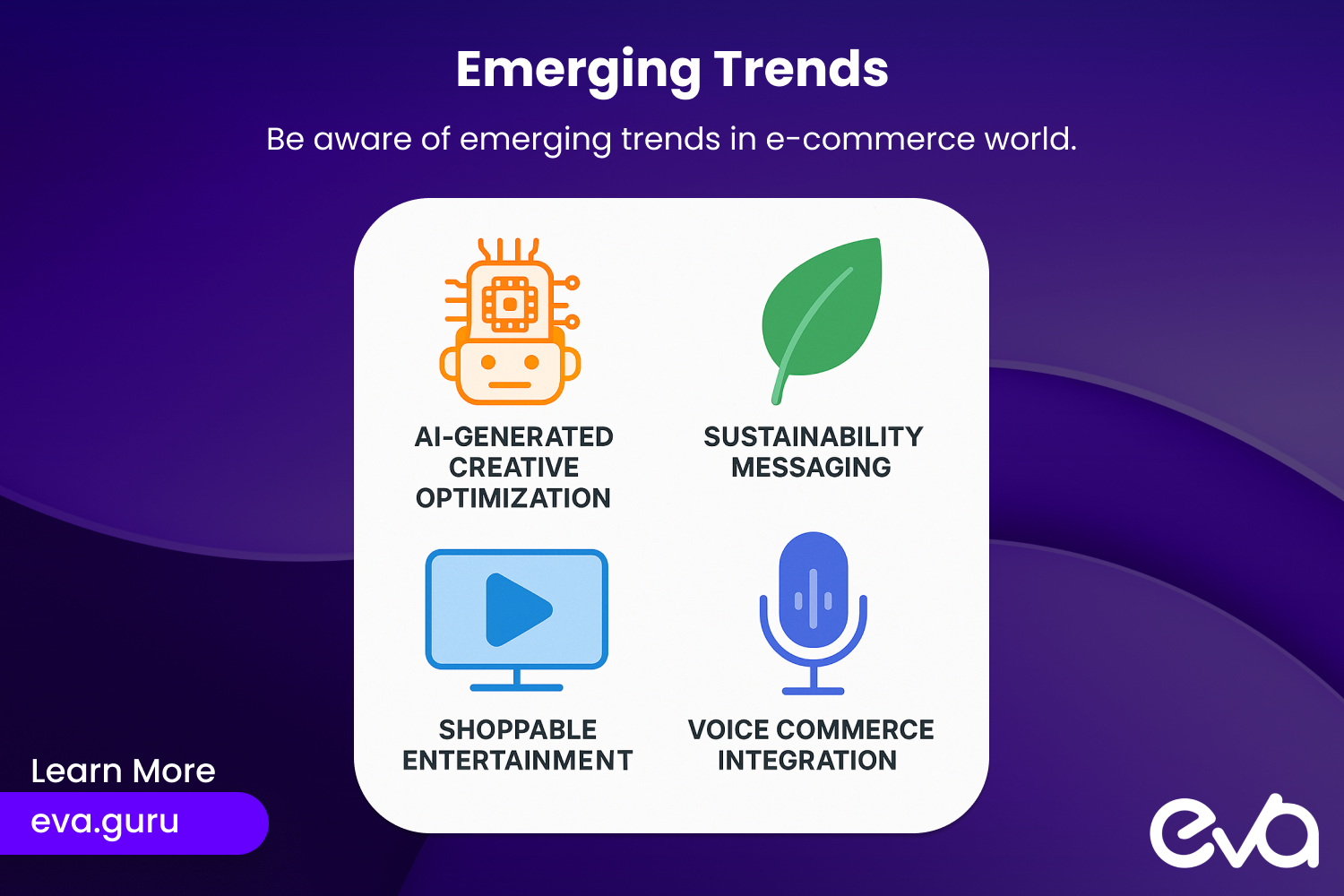 Emerging Trends

Be aware of emerging trends in e-commerce world.

AI-GENERATED CREATIVE OPTIMIZATION

SUSTAINABILITY MESSAGING

SHOPPABLE ENTERTAINMENT

VOICE COMMERCE INTEGRATION

Learn More

eva.guru

eva